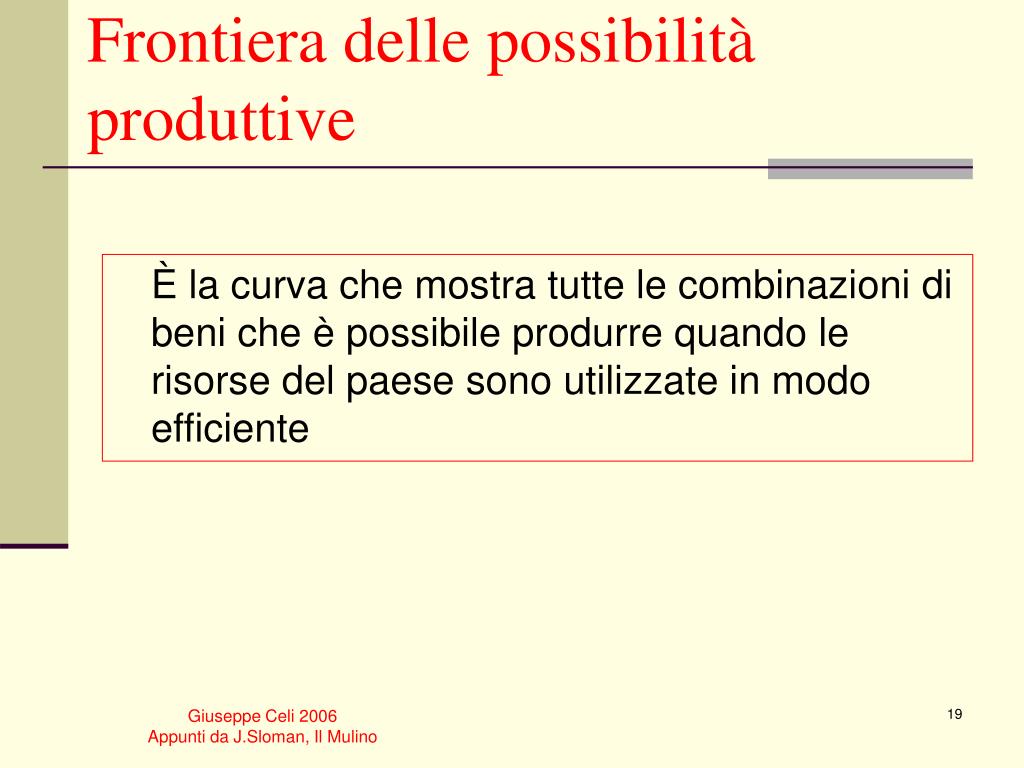 Frontiera delle possibilità produttive

È la curva che mostra tutte le combinazioni di beni che è possibile produrre quando le risorse del paese sono utilizzate in modo efficiente

Giuseppe Celi 2006
Appunti da J.Sloman, Il Mulino

19